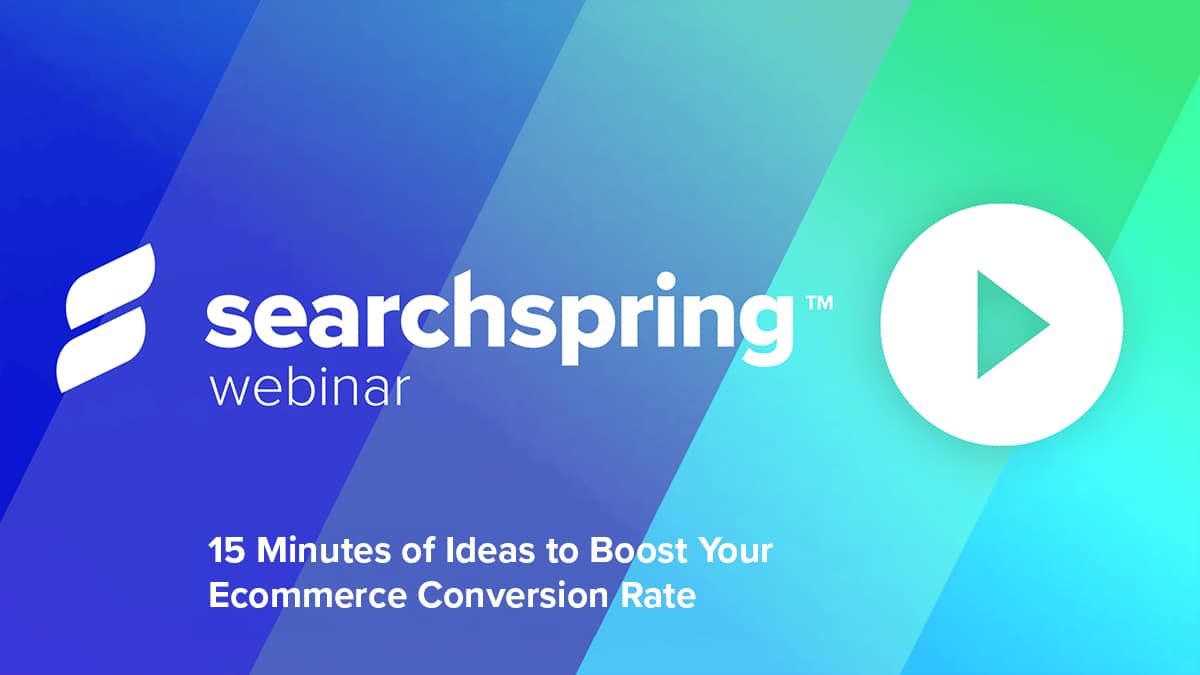 searchspring™
webinar

15 Minutes of Ideas to Boost Your Ecommerce Conversion Rate